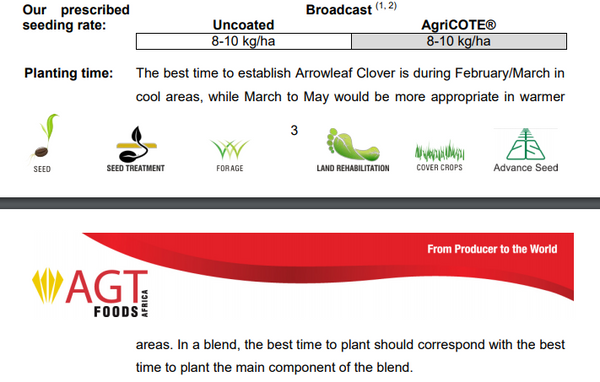 Our prescribed seeding rate:

Broadcast $^{(1, 2)}$

| Uncoated | AgriCOTE® |
|---|---|
| 8-10 kg/ha | 8-10 kg/ha |

Planting time: The best time to establish Arrowleaf Clover is during February/March in cool areas, while March to May would be more appropriate in warmer

SEED SEED TREATMENT FORAGE 3 LAND REHABILITATION COVER CROPS Advance Seed

From Producer to the World

AGT FOODS AFRICA

areas. In a blend, the best time to plant should correspond with the best time to plant the main component of the blend.